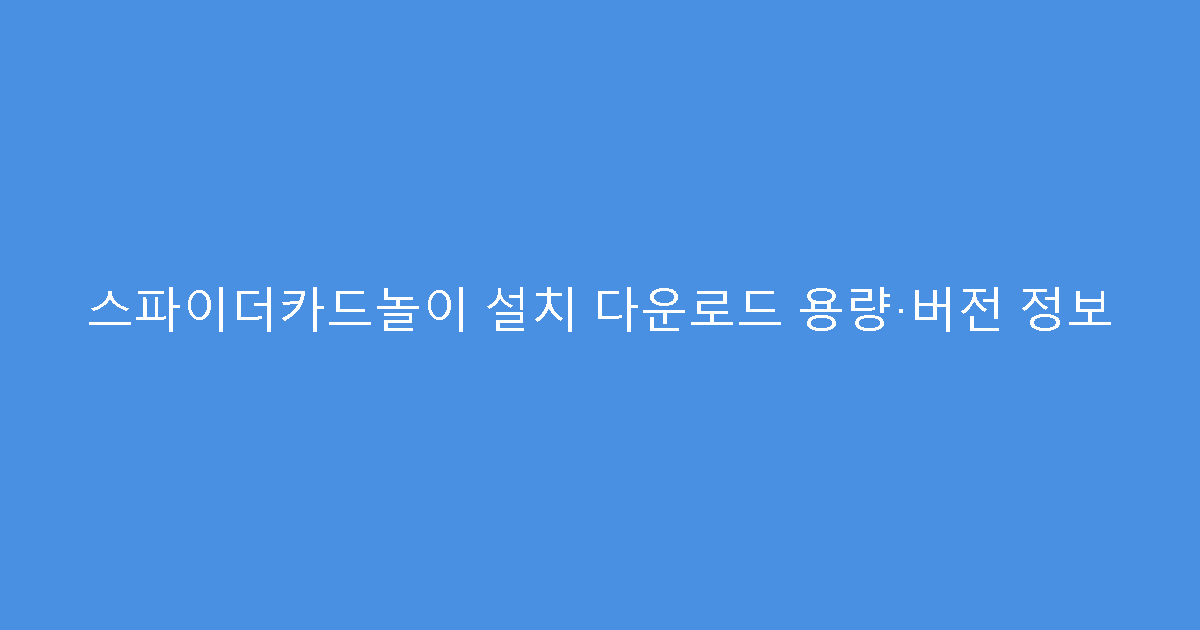 스파이더카드놀이 설치 다운로드 용량·버전 정보